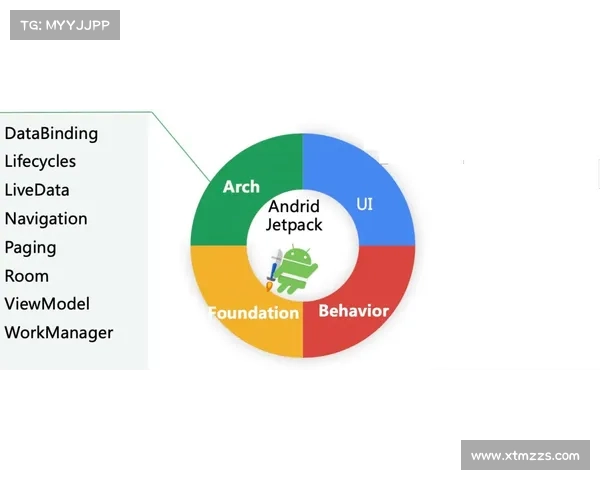 TG: MYYJJPP

DataBinding
Lifecycles
LiveData
Navigation
Paging
Room
ViewModel
WorkManager

Arch
UI
Andrid Jetpack
Foundation
Behavior

www.xtmzzs.com